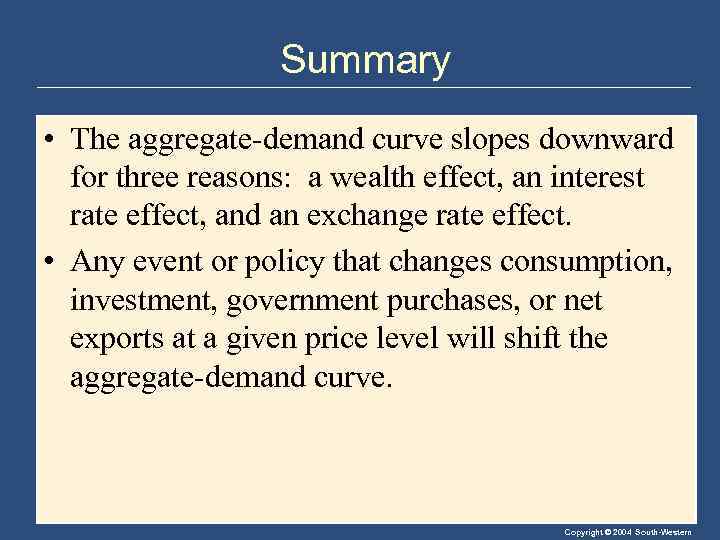 Summary

• The aggregate-demand curve slopes downward for three reasons: a wealth effect, an interest rate effect, and an exchange rate effect.

• Any event or policy that changes consumption, investment, government purchases, or net exports at a given price level will shift the aggregate-demand curve.

Copyright © 2004 South-Western